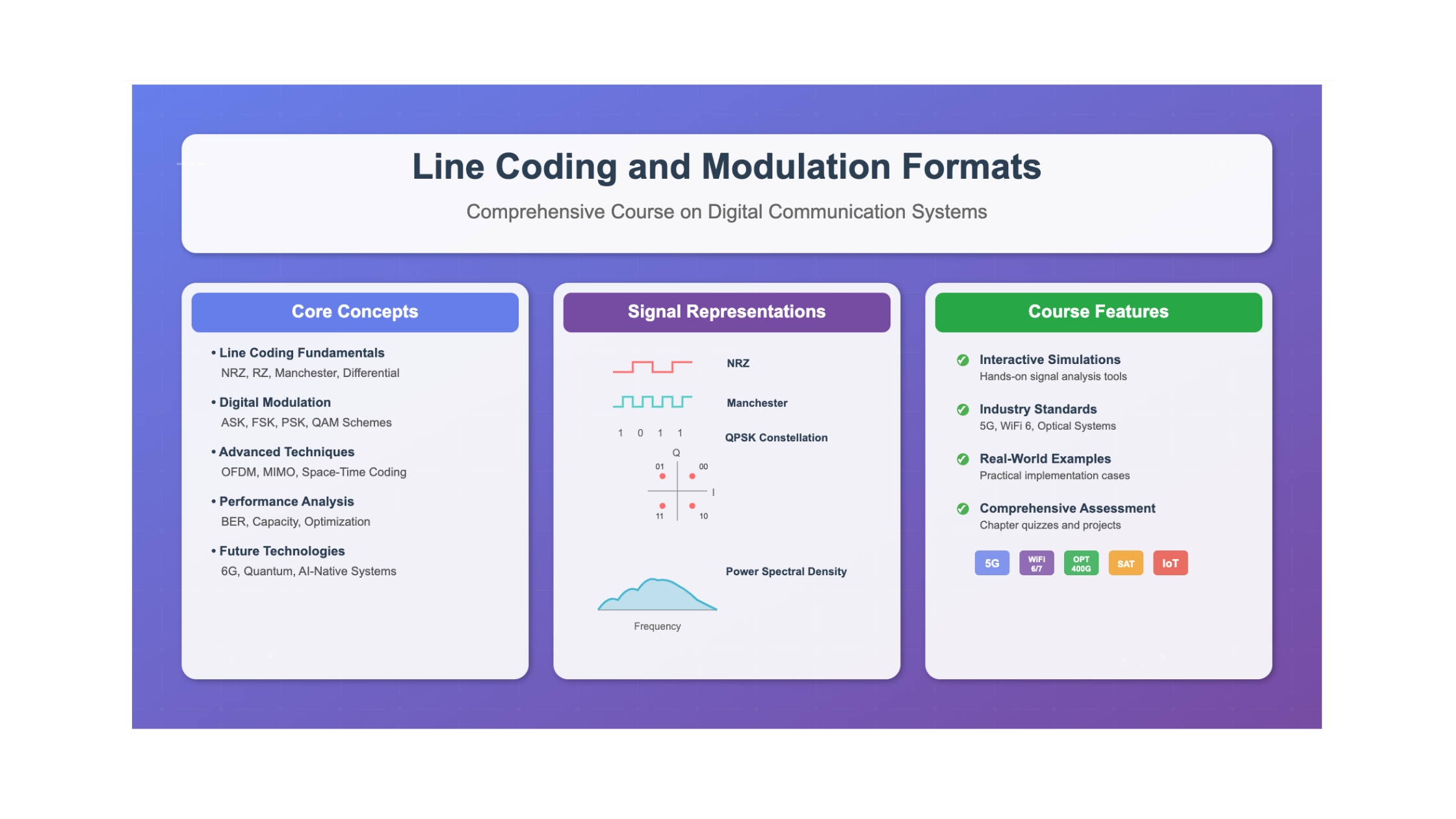 Line Coding and Modulation Formats

Comprehensive Course on Digital Communication Systems

Core Concepts

• Line Coding Fundamentals
NRZ, RZ, Manchester, Differential

• Digital Modulation
ASK, FSK, PSK, QAM Schemes

• Advanced Techniques
OFDM, MIMO, Space-Time Coding

• Performance Analysis
BER, Capacity, Optimization

• Future Technologies
6G, Quantum, AI-Native Systems

Signal Representations

NRZ

Manchester

1 0 1 1

QPSK Constellation

Q

01 00

I

11 10

Power Spectral Density

Frequency

Course Features

Interactive Simulations
Hands-on signal analysis tools

Industry Standards
5G, WiFi 6, Optical Systems

Real-World Examples
Practical implementation cases

Comprehensive Assessment
Chapter quizzes and projects

5G WiFi 6/7 OPT 400G SAT IoT